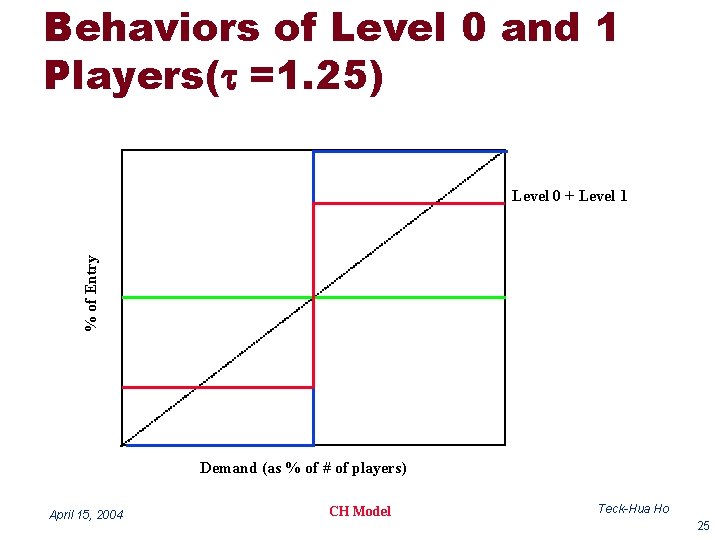 Behaviors of Level 0 and 1 Players($\tau$ =1.25)

Level 0 + Level 1

% of Entry

Demand (as % of # of players)

April 15, 2004

CH Model

Teck-Hua Ho

25